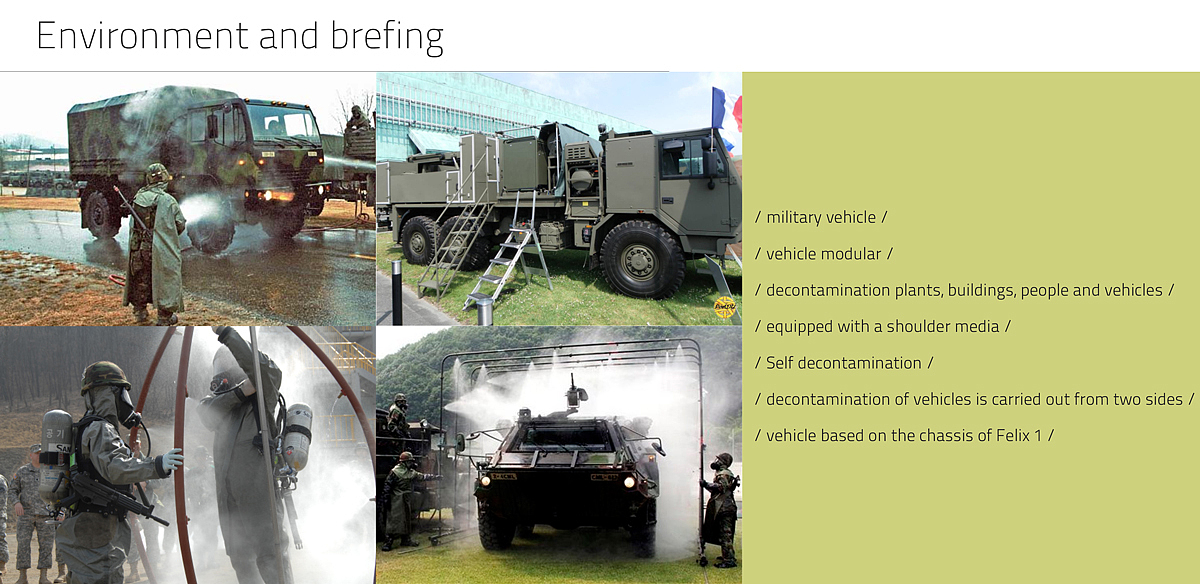 Environment and brefing

/ military vehicle /

/ vehicle modular /

/ decontamination plants, buildings, people and vehicles /

/ equipped with a shoulder media /

/ Self decontamination /

/ decontamination of vehicles is carried out from two sides /

/ vehicle based on the chassis of Felix 1 /